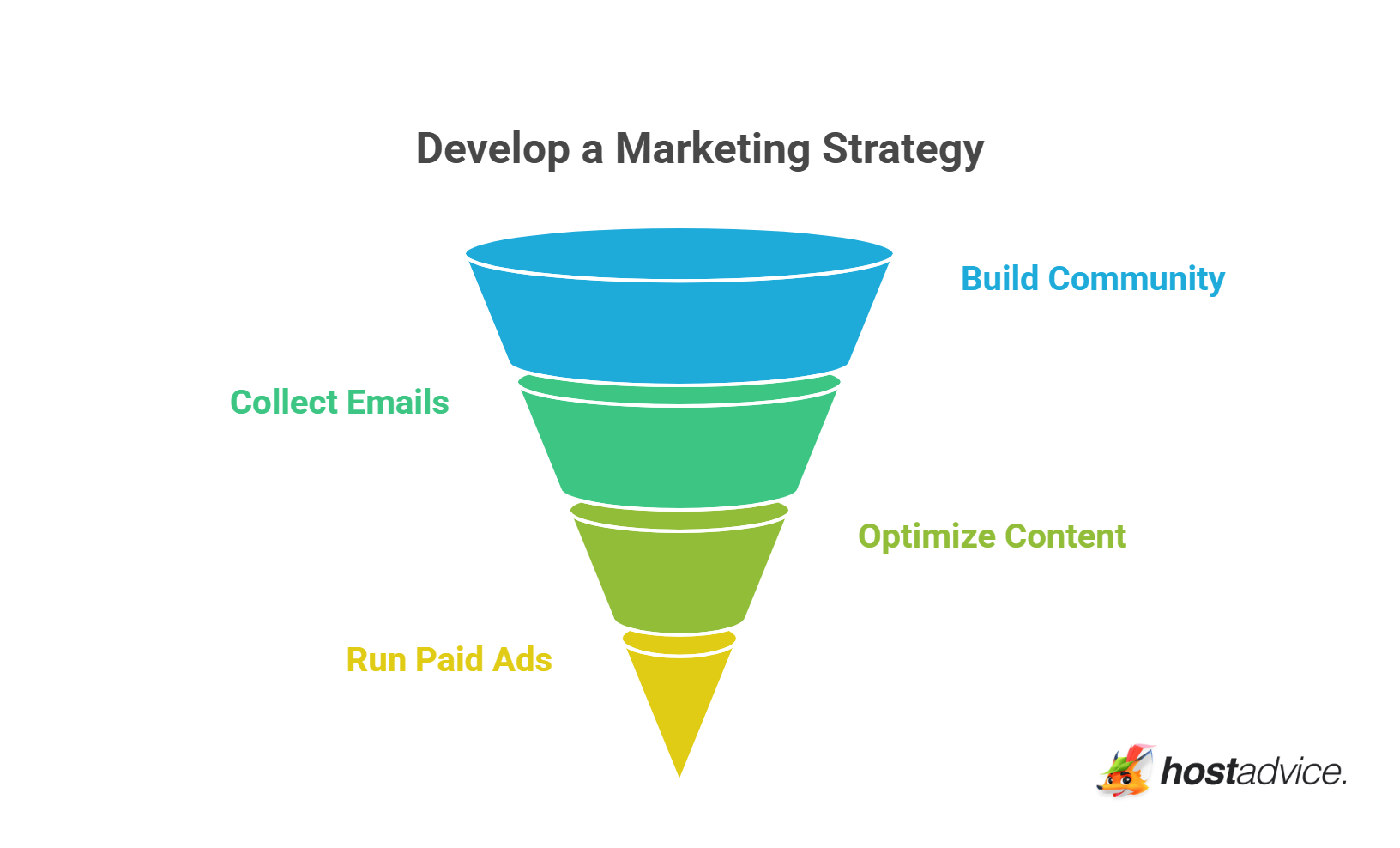 Develop a Marketing Strategy

Build Community

Collect Emails

Optimize Content

Run Paid Ads

hostadvice.